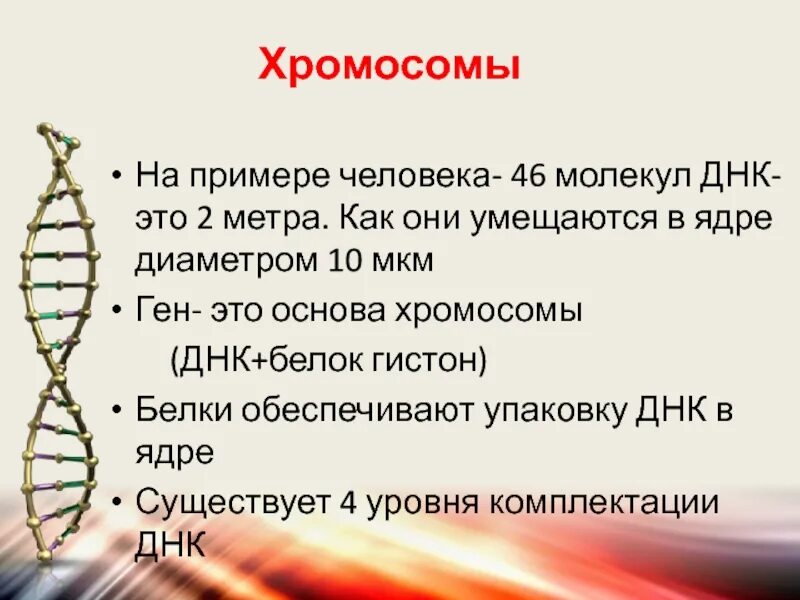 Хромосомы

• На примере человека- 46 молекул ДНК- это 2 метра. Как они умещаются в ядре диаметром 10 мкм

• Ген- это основа хромосомы (ДНК+белок гистон)

• Белки обеспечивают упаковку ДНК в ядре

• Существует 4 уровня комплектации ДНК